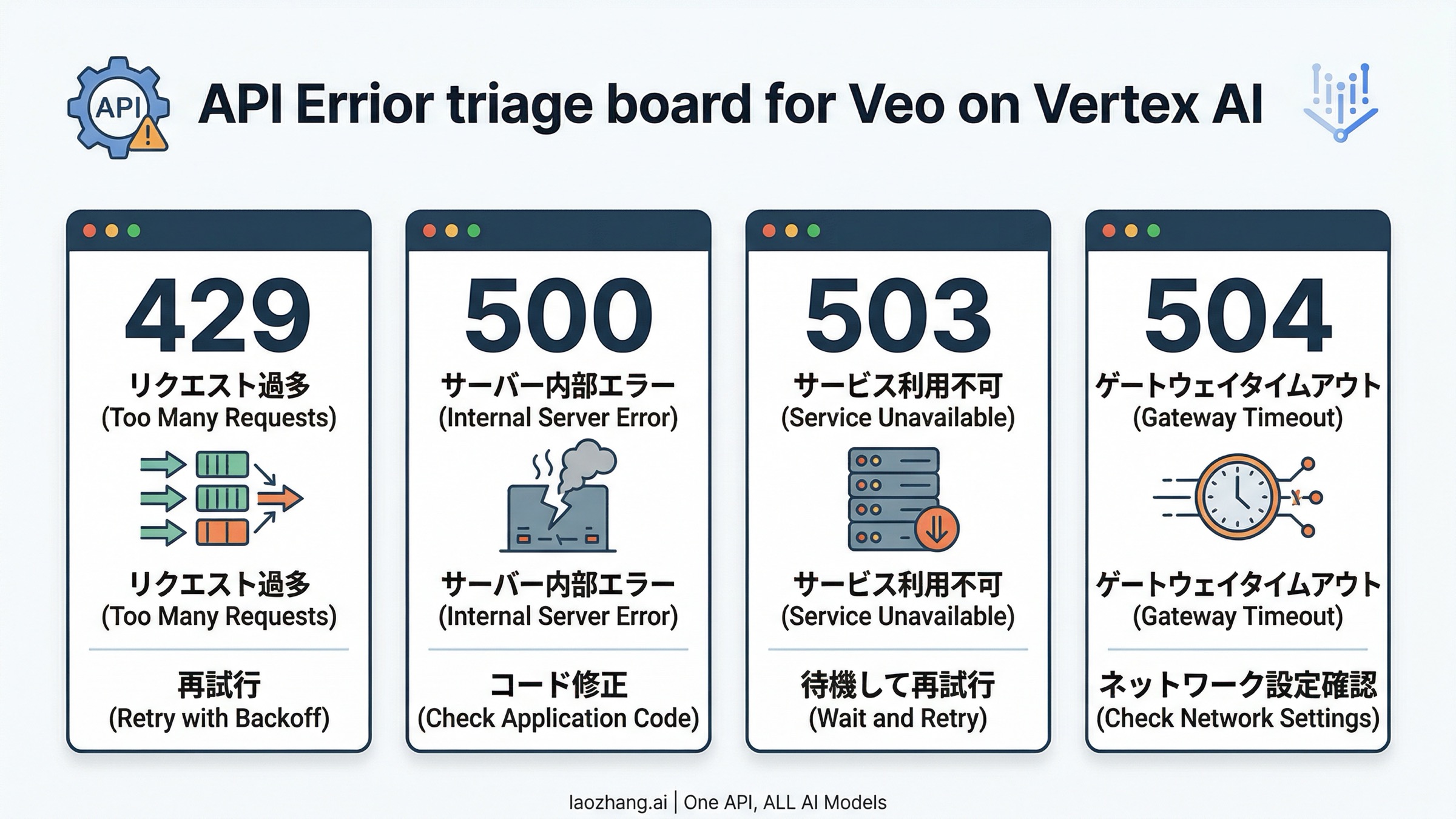 API

API Errior triage board for Veo on Vertex AI

429
リクエスト過多
(Too Many Requests)

リクエスト過多
(Too Many Requests)

再試行
(Retry with Backoff)

500
サーバー内部エラー
(Internal Server Error)

サーバー内部エラー
(Internal Server Error)

コード修正
(Check Application Code)

503
サービス利用不可
(Service Unavailable)

サービス利用不可
(Service Unavailable)

待機して再試行
(Wait and Retry)

504
ゲートウェイタイムアウト
(Gateway Timeout)

ゲートウェイタイムアウト
(Gateway Timeout)

ネットワーク設定確認
(Check Network Settings)

laozhang.ai | One API, ALL AI Models